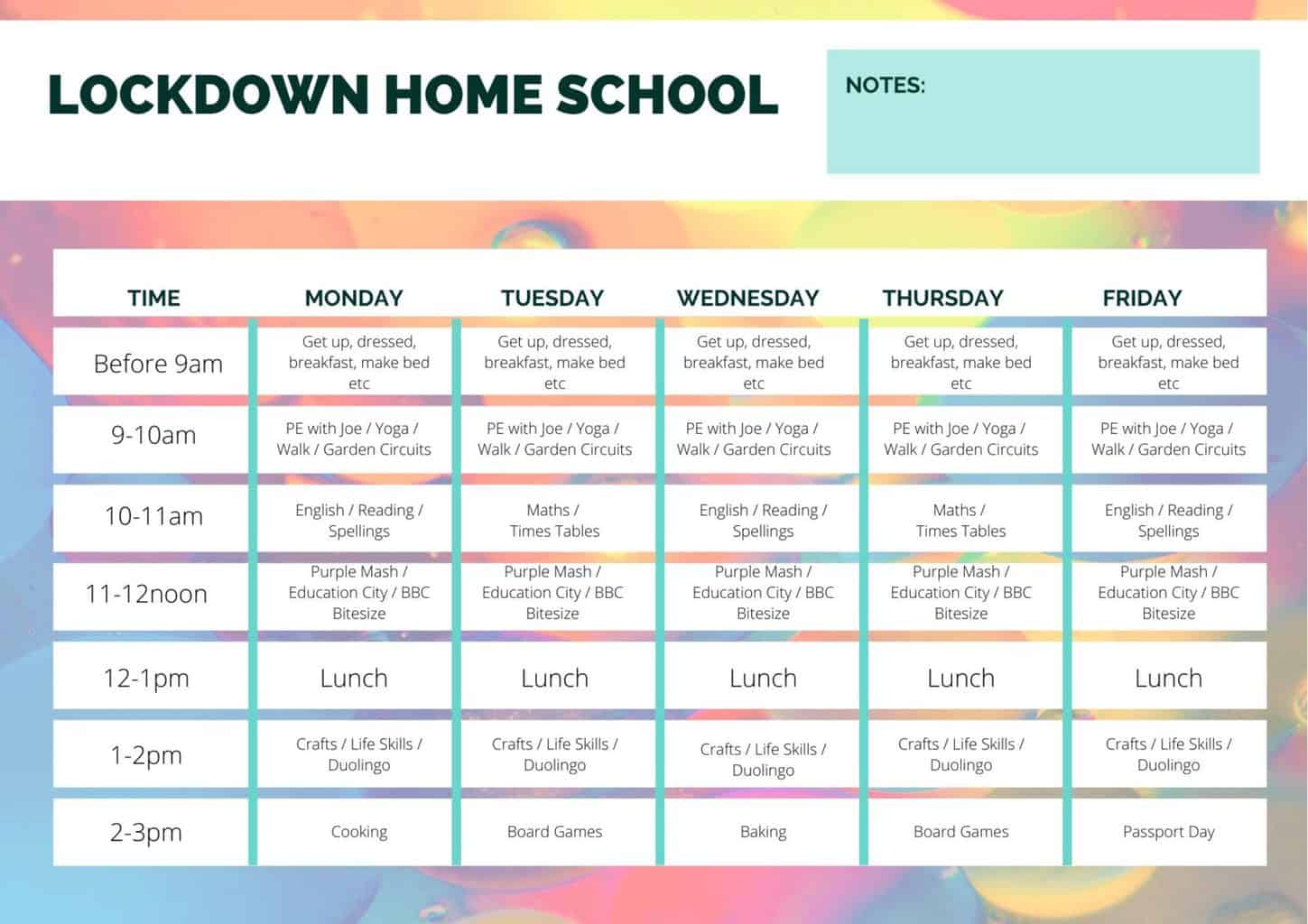 LOCKDOWN HOME SCHOOL

NOTES:

| TIME | MONDAY | TUESDAY | WEDNESDAY | THURSDAY | FRIDAY |
|---|---|---|---|---|---|
| Before 9am | Get up, dressed, breakfast, make bed etc | Get up, dressed, breakfast, make bed etc | Get up, dressed, breakfast, make bed etc | Get up, dressed, breakfast, make bed etc | Get up, dressed, breakfast, make bed etc |
| 9-10am | PE with Joe / Yoga / Walk / Garden Circuits | PE with Joe / Yoga / Walk / Garden Circuits | PE with Joe / Yoga / Walk / Garden Circuits | PE with Joe / Yoga / Walk / Garden Circuits | PE with Joe / Yoga / Walk / Garden Circuits |
| 10-11am | English / Reading / Spellings | Maths / Times Tables | English / Reading / Spellings | Maths / Times Tables | English / Reading / Spellings |
| 11-12noon | Purple Mash / Education City / BBC Bitesize | Purple Mash / Education City / BBC Bitesize | Purple Mash / Education City / BBC Bitesize | Purple Mash / Education City / BBC Bitesize | Purple Mash / Education City / BBC Bitesize |
| 12-1pm | Lunch | Lunch | Lunch | Lunch | Lunch |
| 1-2pm | Crafts / Life Skills / Duolingo | Crafts / Life Skills / Duolingo | Crafts / Life Skills / Duolingo | Crafts / Life Skills / Duolingo | Crafts / Life Skills / Duolingo |
| 2-3pm | Cooking | Board Games | Baking | Board Games | Passport Day |